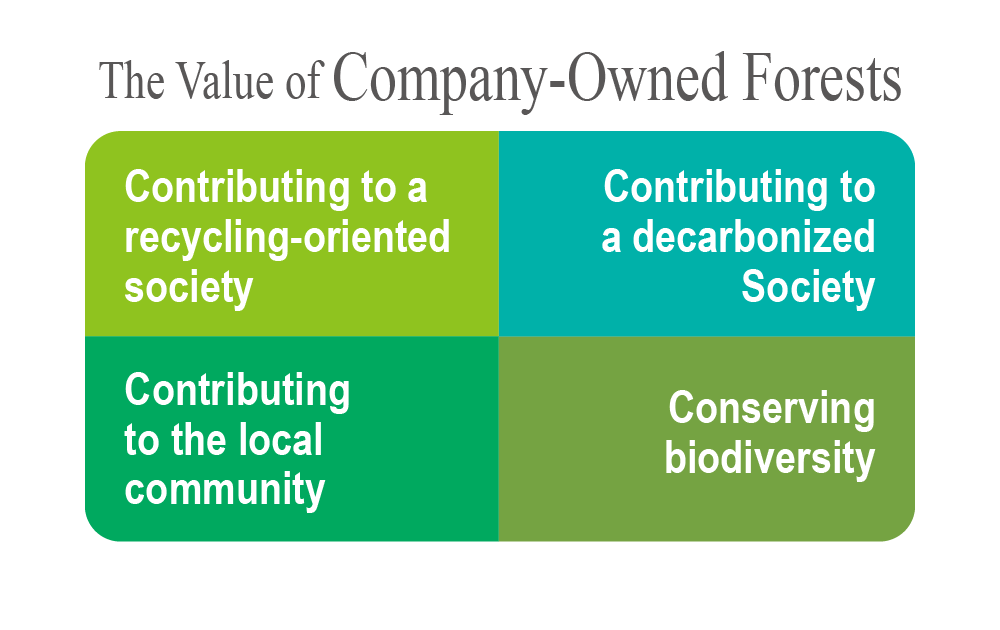 The Value of Company-Owned Forests

Contributing to a recycling-oriented society

Contributing to a decarbonized Society

Contributing to the local community

Conserving biodiversity